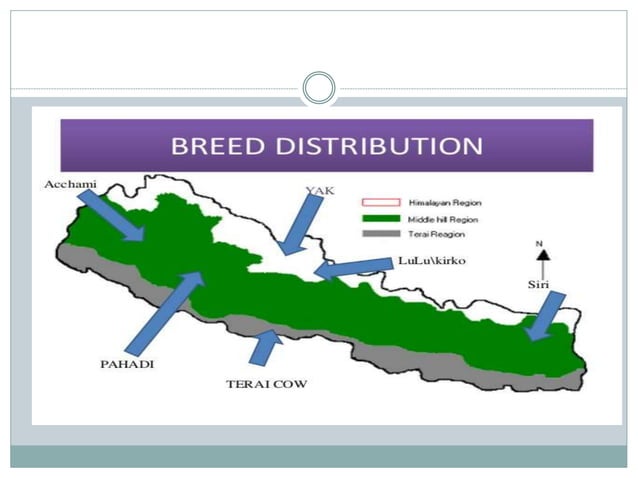 BREED DISTRIBUTION

Acchami

YAK

Himalayan Region
Middle hill Region
Terai Reagion

N

LuLu\kirko

Siri

PAHADI

TERAI COW